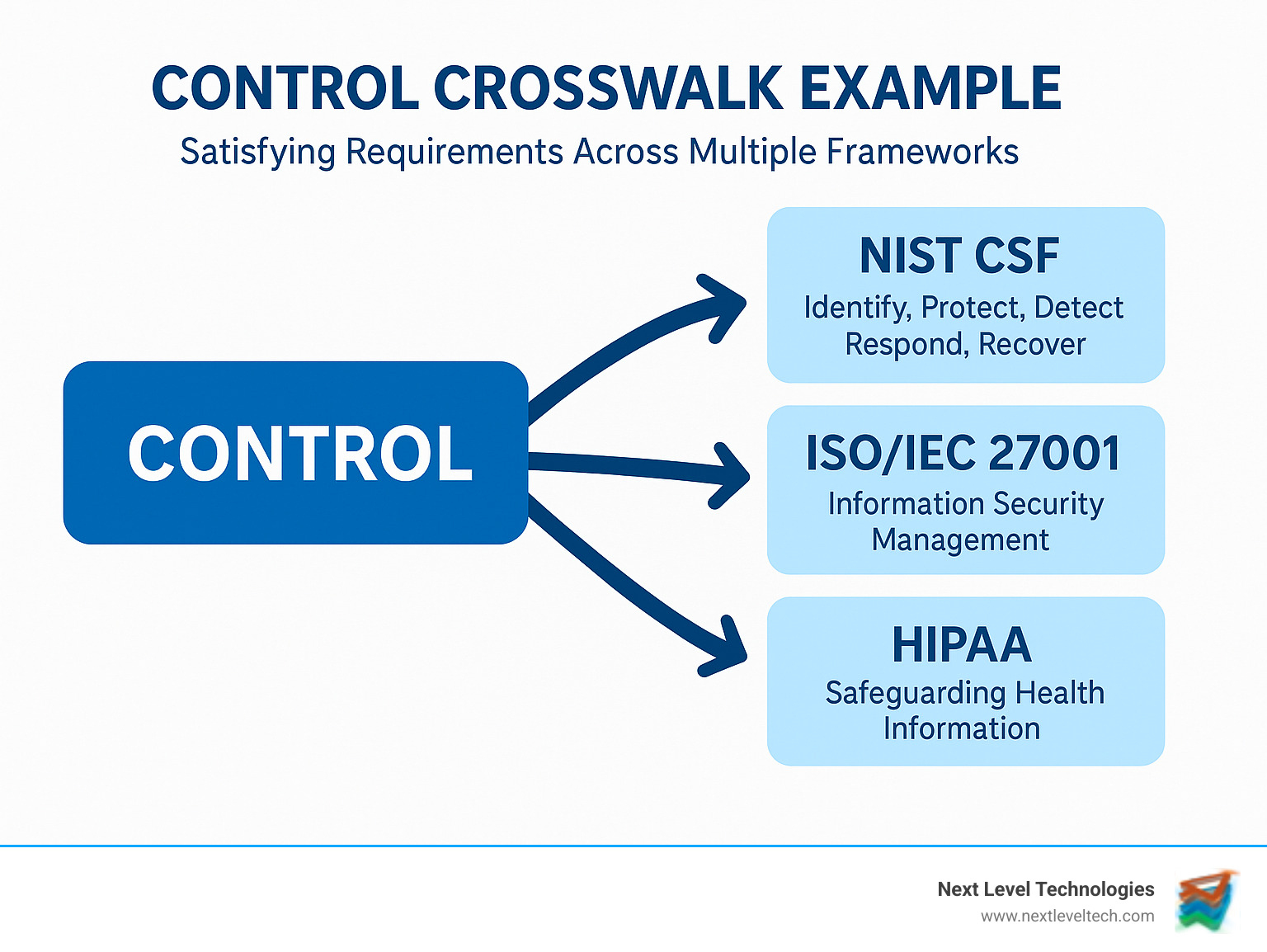 CONTROL CROSSWALK EXAMPLE
Satisfying Requirements Across Multiple Frameworks

CONTROL

NIST CSF
Identify, Protect, Detect Respond, Recover

ISO/IEC 27001
Information Security Management

HIPAA
Safeguarding Health Information

Next Level Technologies
www.nextleveltech.com